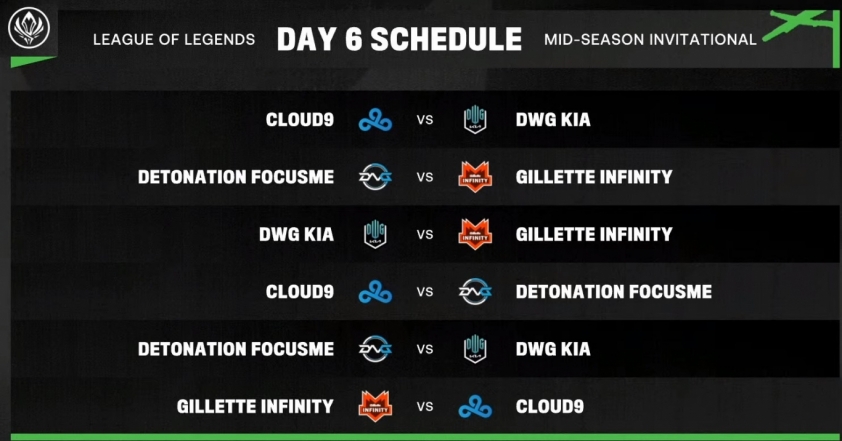 LEAGUE OF LEGENDS DAY 6 SCHEDULE MID-SEASON INVITATIONAL

CLOUD9 VS DWG KIA

DETONATION FOCUSME VS GILLETTE INFINITY

DWG KIA VS GILLETTE INFINITY

CLOUD9 VS DETONATION FOCUSME

DETONATION FOCUSME VS DWG KIA

GILLETTE INFINITY VS CLOUD9